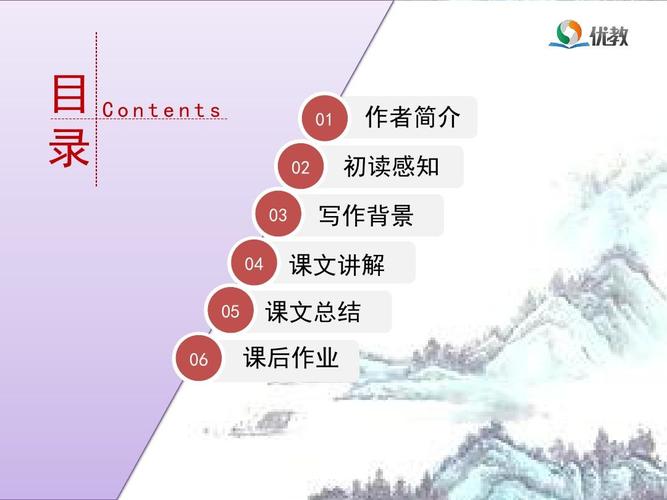 优教

目录 Contents

01 作者简介

02 初读感知

03 写作背景

04 课文讲解

05 课文总结

06 课后作业